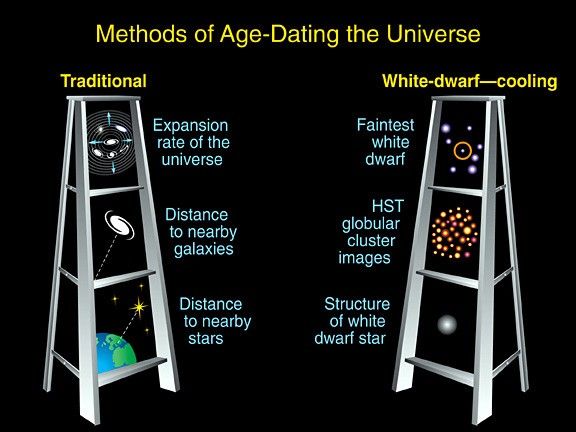 Methods of Age-Dating the Universe

Traditional

Expansion rate of the universe

Distance to nearby galaxies

Distance to nearby stars

White-dwarf—cooling

Faintest white dwarf

HST globular cluster images

Structure of white dwarf star